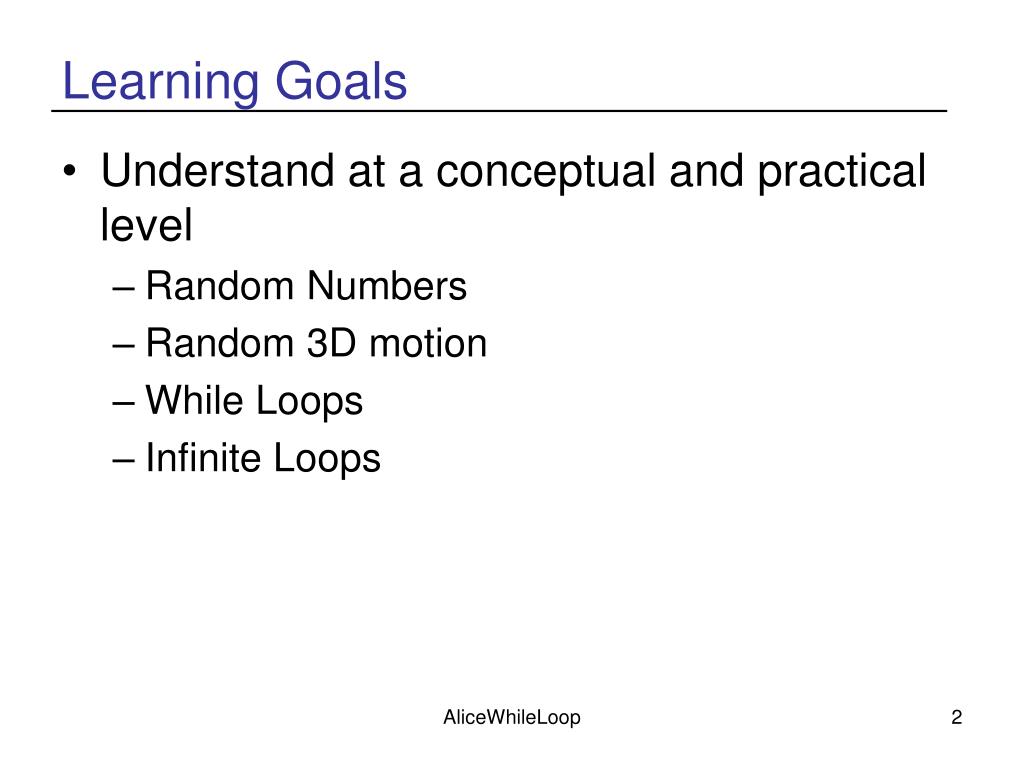 Learning Goals

• Understand at a conceptual and practical level
– Random Numbers
– Random 3D motion
– While Loops
– Infinite Loops

AliceWhileLoop

2